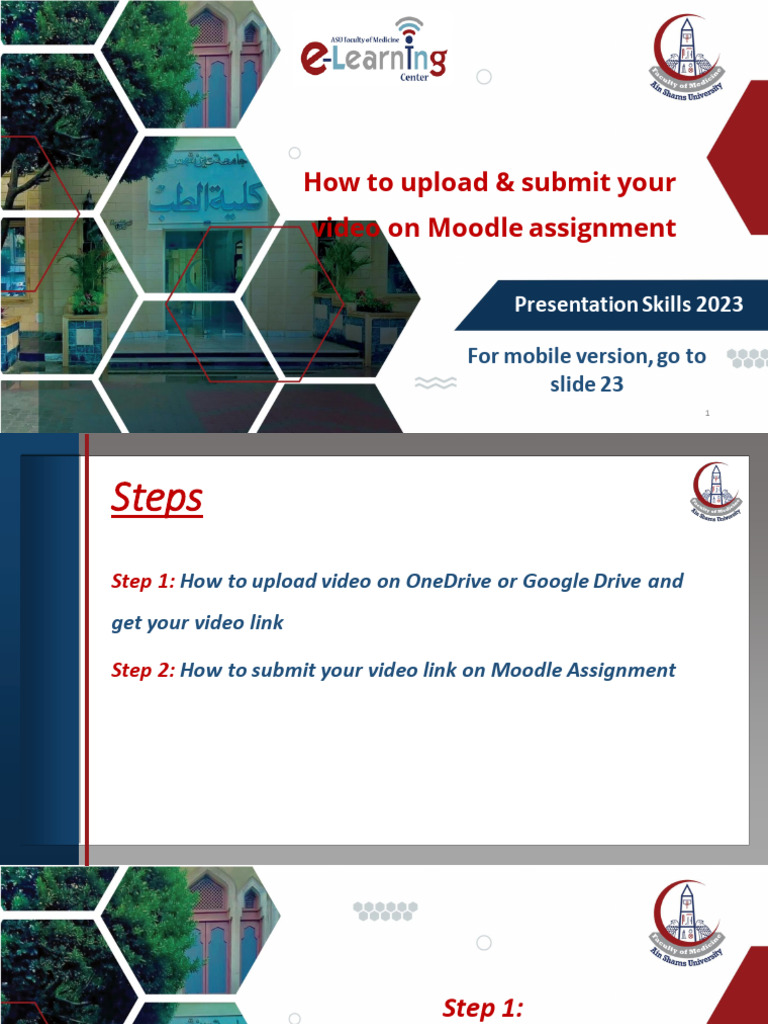 ASU Faculty of Medicine
e-Learning
Center

Faculty of Medicine
Ain Shams University

جامعة عين شمس
كلية الطب

How to upload & submit your video on Moodle assignment

Presentation Skills 2023

For mobile version, go to slide 23

1

Steps

Faculty of Medicine
Ain Shams University

Step 1: How to upload video on OneDrive or Google Drive and get your video link

Step 2: How to submit your video link on Moodle Assignment

Faculty of Medicine
Ain Shams University

Step 1: